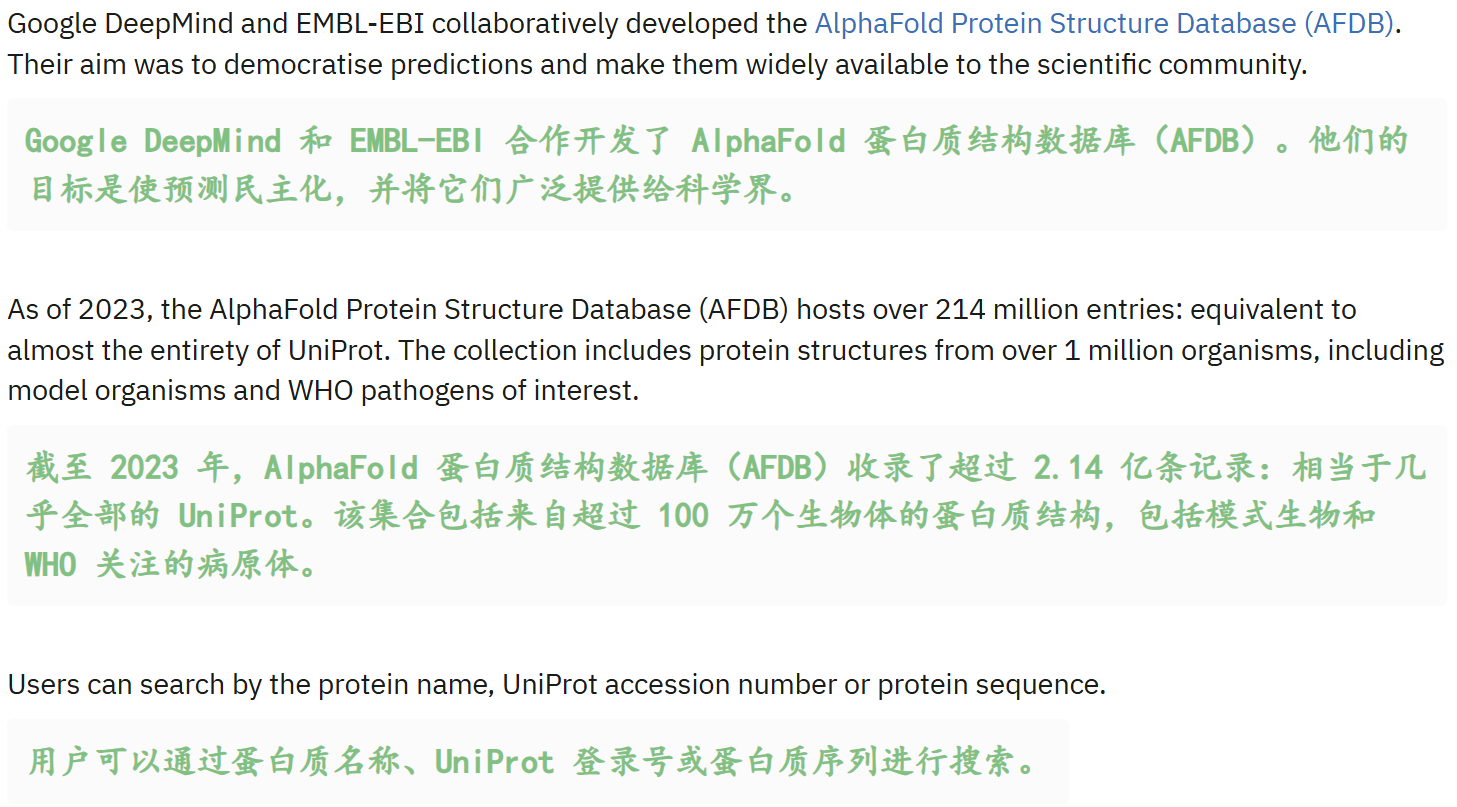 Google DeepMind and EMBL-EBI collaboratively developed the AlphaFold Protein Structure Database (AFDB). Their aim was to democratise predictions and make them widely available to the scientific community.

Google DeepMind 和 EMBL-EBI 合作开发了 AlphaFold 蛋白质结构数据库（AFDB）。他们的目标是使预测民主化，并将它们广泛提供给科学界。

As of 2023, the AlphaFold Protein Structure Database (AFDB) hosts over 214 million entries: equivalent to almost the entirety of UniProt. The collection includes protein structures from over 1 million organisms, including model organisms and WHO pathogens of interest.

截至 2023 年，AlphaFold 蛋白质结构数据库（AFDB）收录了超过 2.14 亿条记录：相当于几乎全部的 UniProt。该集合包括来自超过 100 万个生物体的蛋白质结构，包括模式生物和 WHO 关注的病原体。

Users can search by the protein name, UniProt accession number or protein sequence.

用户可以通过蛋白质名称、UniProt 登录号或蛋白质序列进行搜索。